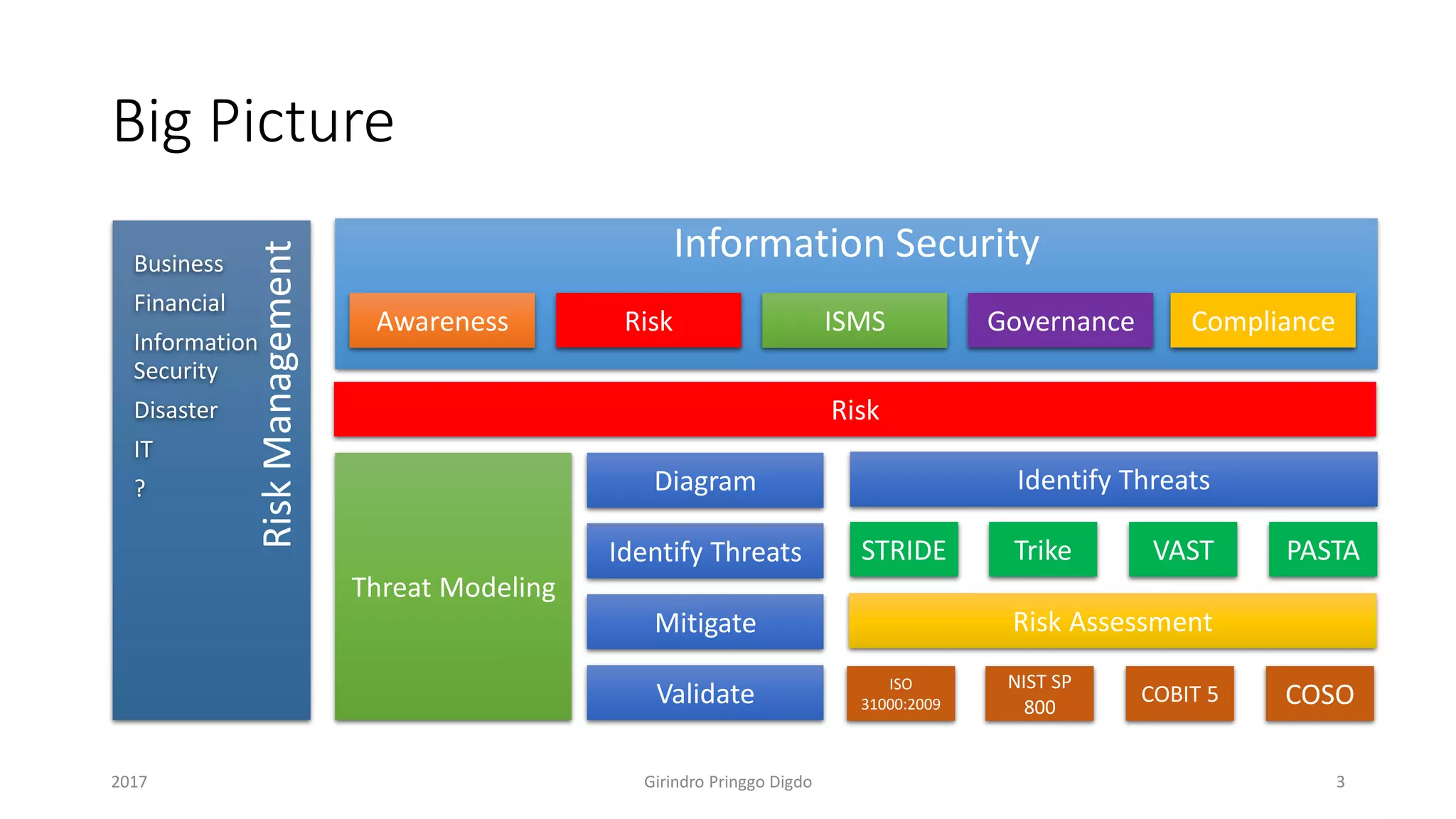 Big Picture

Business
Financial
Information Security
Disaster
IT
?

Risk Management

Information Security

Awareness
Risk
ISMS
Governance
Compliance

Risk

Threat Modeling

Diagram
Identify Threats
Mitigate
Validate

Identify Threats

STRIDE
Trike
VAST
PASTA

Risk Assessment

ISO 31000:2009
NIST SP 800
COBIT 5
COSO

2017
Girindro Pringgo Digdo
3